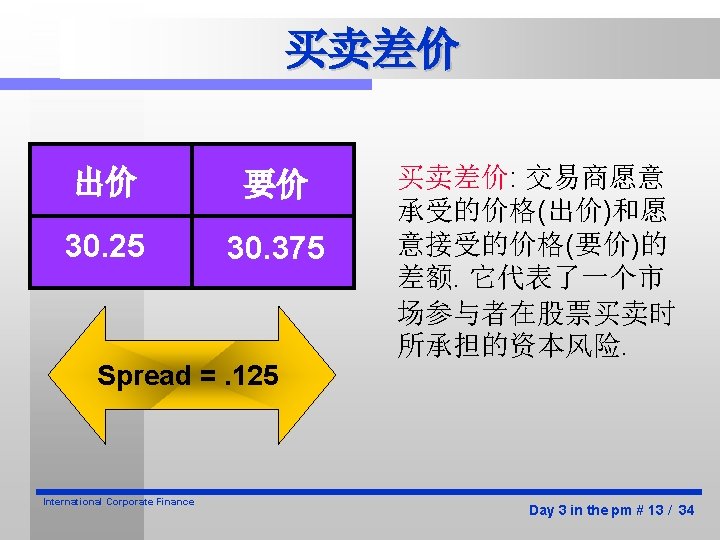 买卖差价

| 出价 | 要价 |
|---|---|
| 30.25 | 30.375 |

Spread = .125

买卖差价: 交易商愿意承受的价格(出价)和愿意接受的价格(要价)的差额. 它代表了一个市场参与者在股票买卖时所承担的资本风险.

International Corporate Finance

Day 3 in the pm # 13 / 34